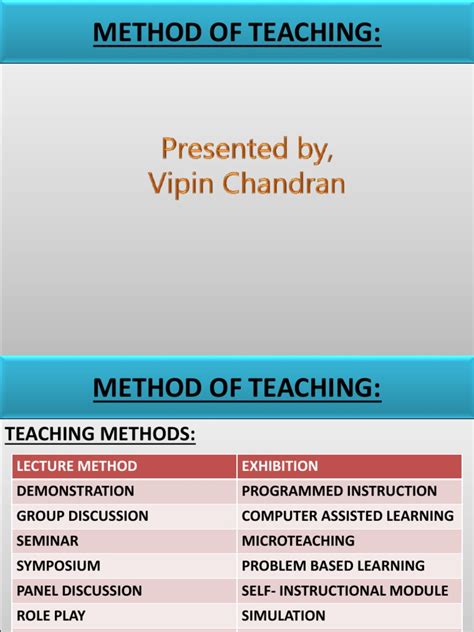 METHOD OF TEACHING:

Presented by,
Vipin Chandran

METHOD OF TEACHING:

TEACHING METHODS:

| LECTURE METHOD | EXHIBITION |
|---|---|
| DEMONSTRATION | PROGRAMMED INSTRUCTION |
| GROUP DISCUSSION | COMPUTER ASSISTED LEARNING |
| SEMINAR | MICROTEACHING |
| SYMPOSIUM | PROBLEM BASED LEARNING |
| PANEL DISCUSSION | SELF- INSTRUCTIONAL MODULE |
| ROLE PLAY | SIMULATION |